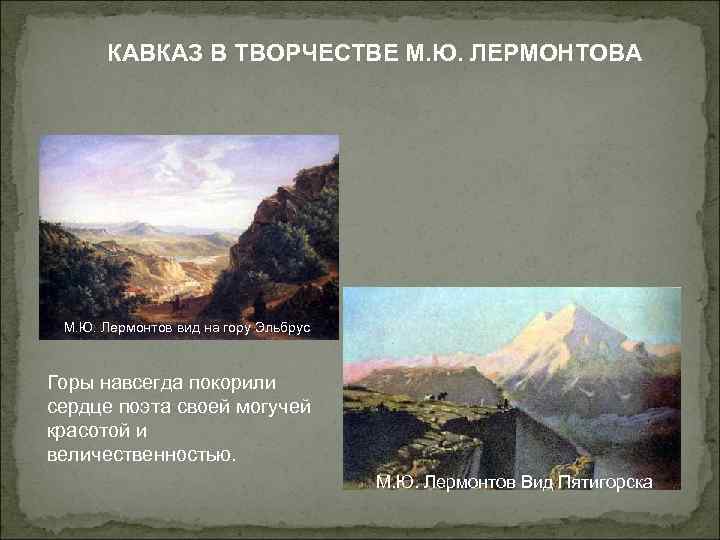 КАВКАЗ В ТВОРЧЕСТВЕ М.Ю. ЛЕРМОНТОВА

М.Ю. Лермонтов вид на гору Эльбрус

Горы навсегда покорили сердце поэта своей могучей красотой и величественностью.

М.Ю. Лермонтов Вид Пятигорска